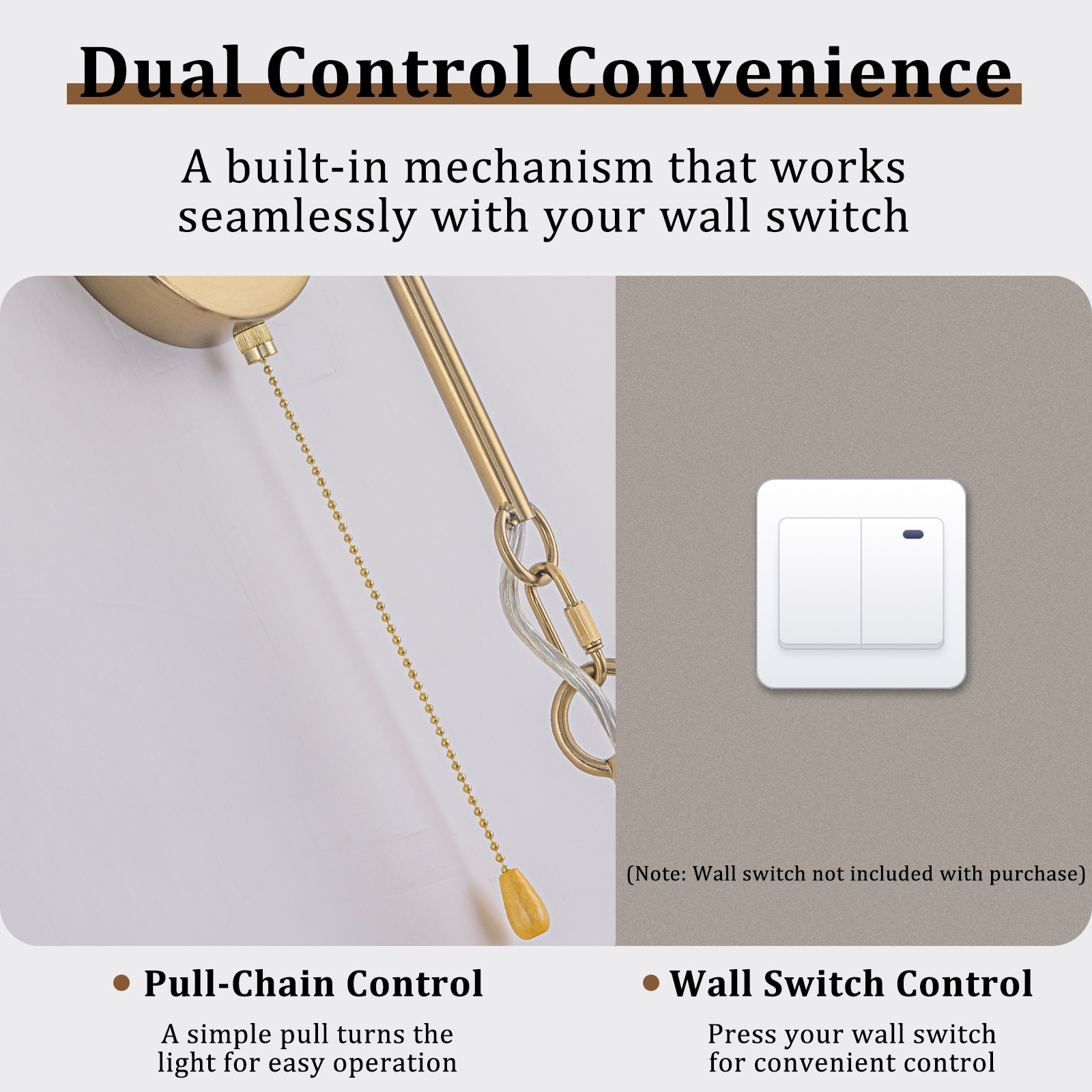 Dual Control Convenience

A built-in mechanism that works seamlessly with your wall switch

(Note: Wall switch not included with purchase)

• Pull-Chain Control

A simple pull turns the light for easy operation

• Wall Switch Control

Press your wall switch for convenient control